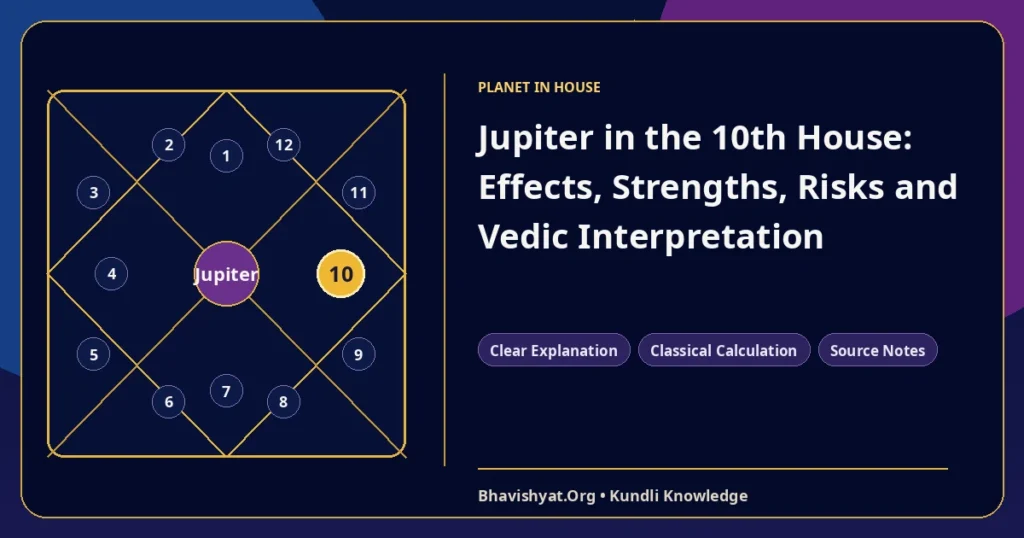 2
1
12
3
11
4
Jupiter
10
5
9
6
7
8

PLANET IN HOUSE

Jupiter in the 10th House: Effects, Strengths, Risks and Vedic Interpretation

Clear Explanation
Classical Calculation
Source Notes

Bhavishyat.Org • Kundli Knowledge